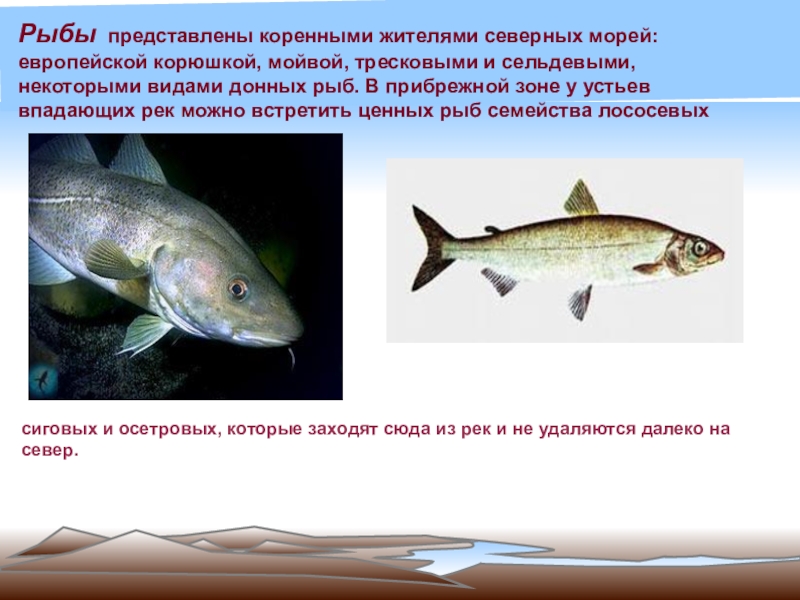 Рыбы представлены коренными жителями северных морей: европейской корюшкой, мойвой, тресковыми и сельдевыми, некоторыми видами донных рыб. В прибрежной зоне у устьев впадающих рек можно встретить ценных рыб семейства лососевых

сиговых и осетровых, которые заходят сюда из рек и не удаляются далеко на север.